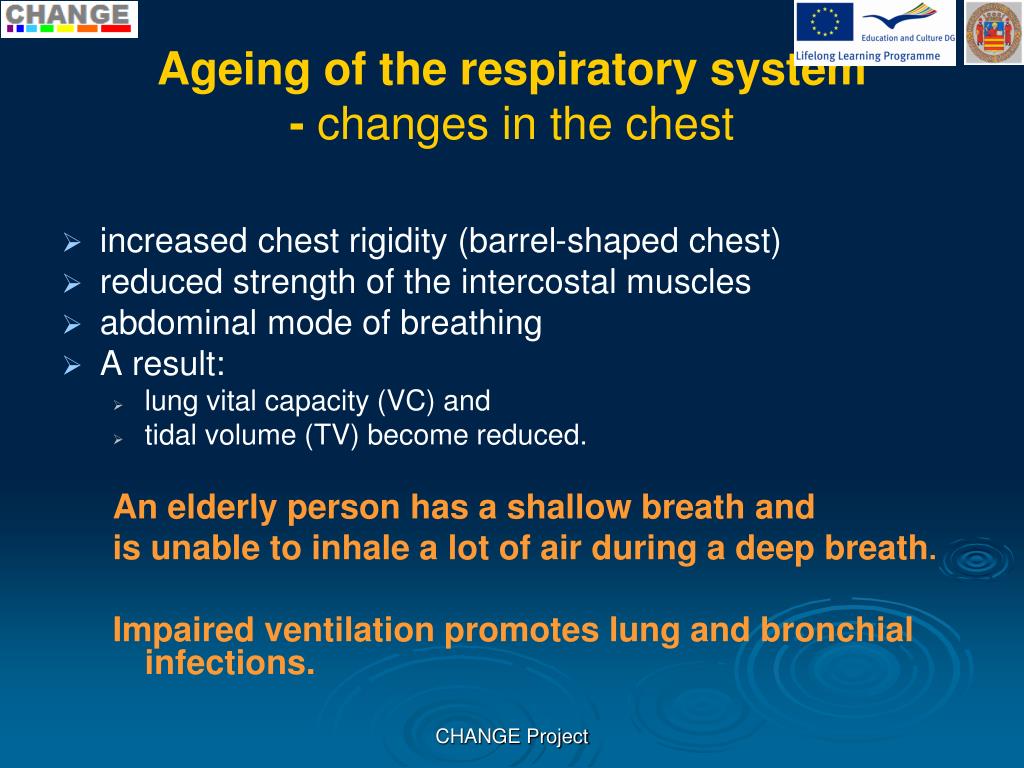 CHANGE

Education and Culture DG
Lifelong Learning Programme

Ageing of the respiratory system - changes in the chest

➢ increased chest rigidity (barrel-shaped chest)
➢ reduced strength of the intercostal muscles
➢ abdominal mode of breathing
➢ A result:
➢ lung vital capacity (VC) and
➢ tidal volume (TV) become reduced.

An elderly person has a shallow breath and is unable to inhale a lot of air during a deep breath.

Impaired ventilation promotes lung and bronchial infections.

CHANGE Project